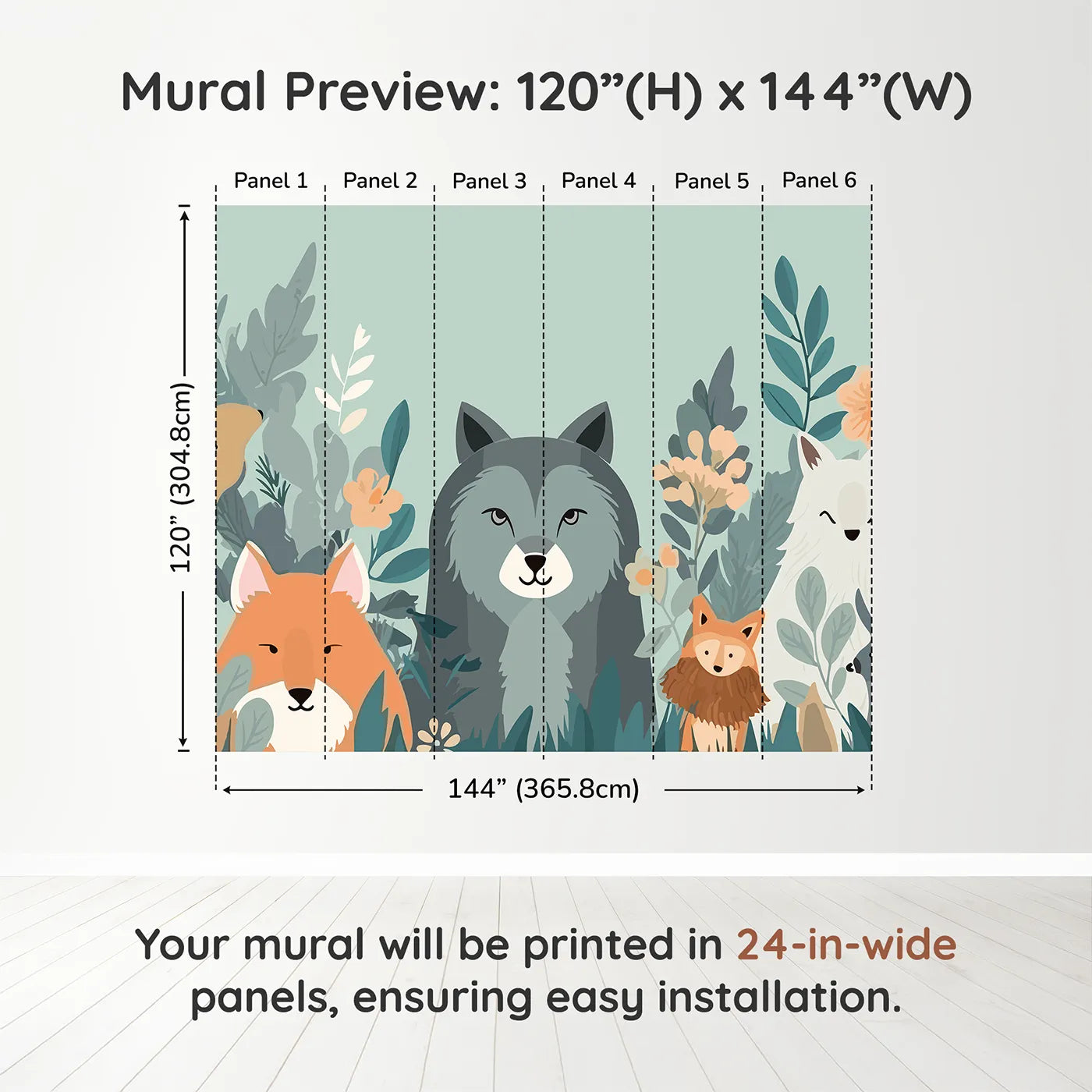 Mural Preview: 120”(H) x 144”(W)

Panel 1 Panel 2 Panel 3 Panel 4 Panel 5 Panel 6

120” (304.8cm)

144” (365.8cm)

Your mural will be printed in 24-in-wide panels, ensuring easy installation.